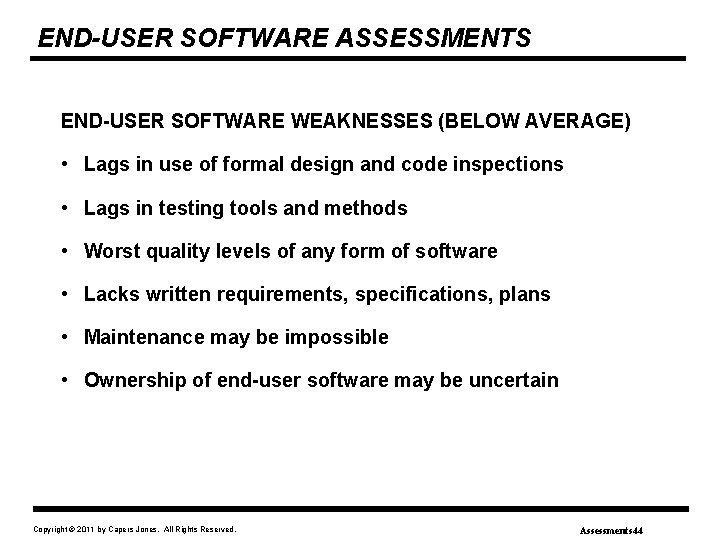 END-USER SOFTWARE ASSESSMENTS

END-USER SOFTWARE WEAKNESSES (BELOW AVERAGE)

• Lags in use of formal design and code inspections

• Lags in testing tools and methods

• Worst quality levels of any form of software

• Lacks written requirements, specifications, plans

• Maintenance may be impossible

• Ownership of end-user software may be uncertain

Copyright © 2011 by Capers Jones. All Rights Reserved.

Assessments44